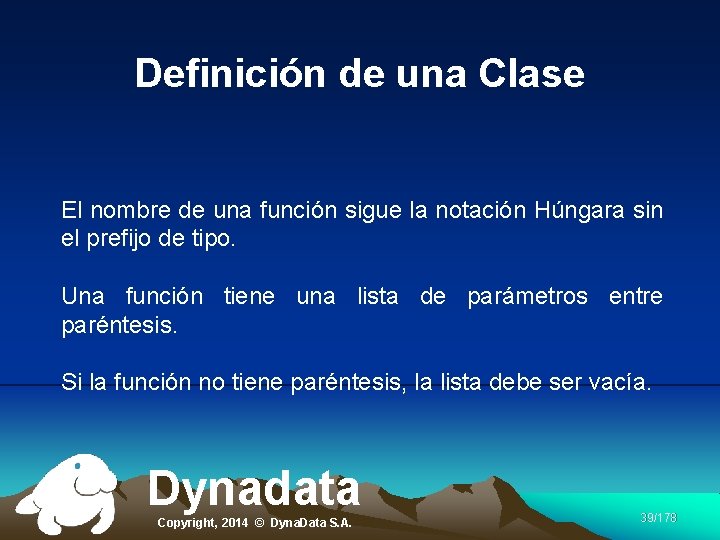 Definición de una Clase

El nombre de una función sigue la notación Húngara sin el prefijo de tipo.

Una función tiene una lista de parámetros entre paréntesis.

Si la función no tiene paréntesis, la lista debe ser vacía.

Dynadata

Copyright, 2014 © DynaData S.A.

39/178